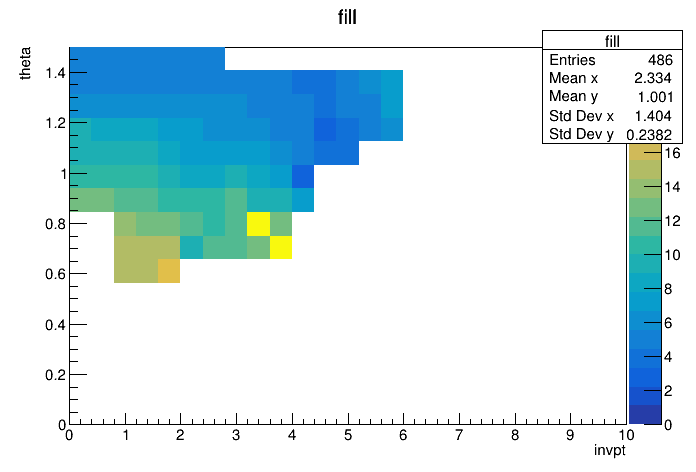 fill

| fill | |
|---|---|
| Entries | 486 |
| Mean x | 2.334 |
| Mean y | 1.001 |
| Std Dev x | 1.404 |
| Std Dev y | 0.2382 |

theta
1.4
1.2
1
0.8
0.6
0.4
0.2
0

0 1 2 3 4 5 6 7 8 9 10
invpt

16
14
12
10
8
6
4
2
0